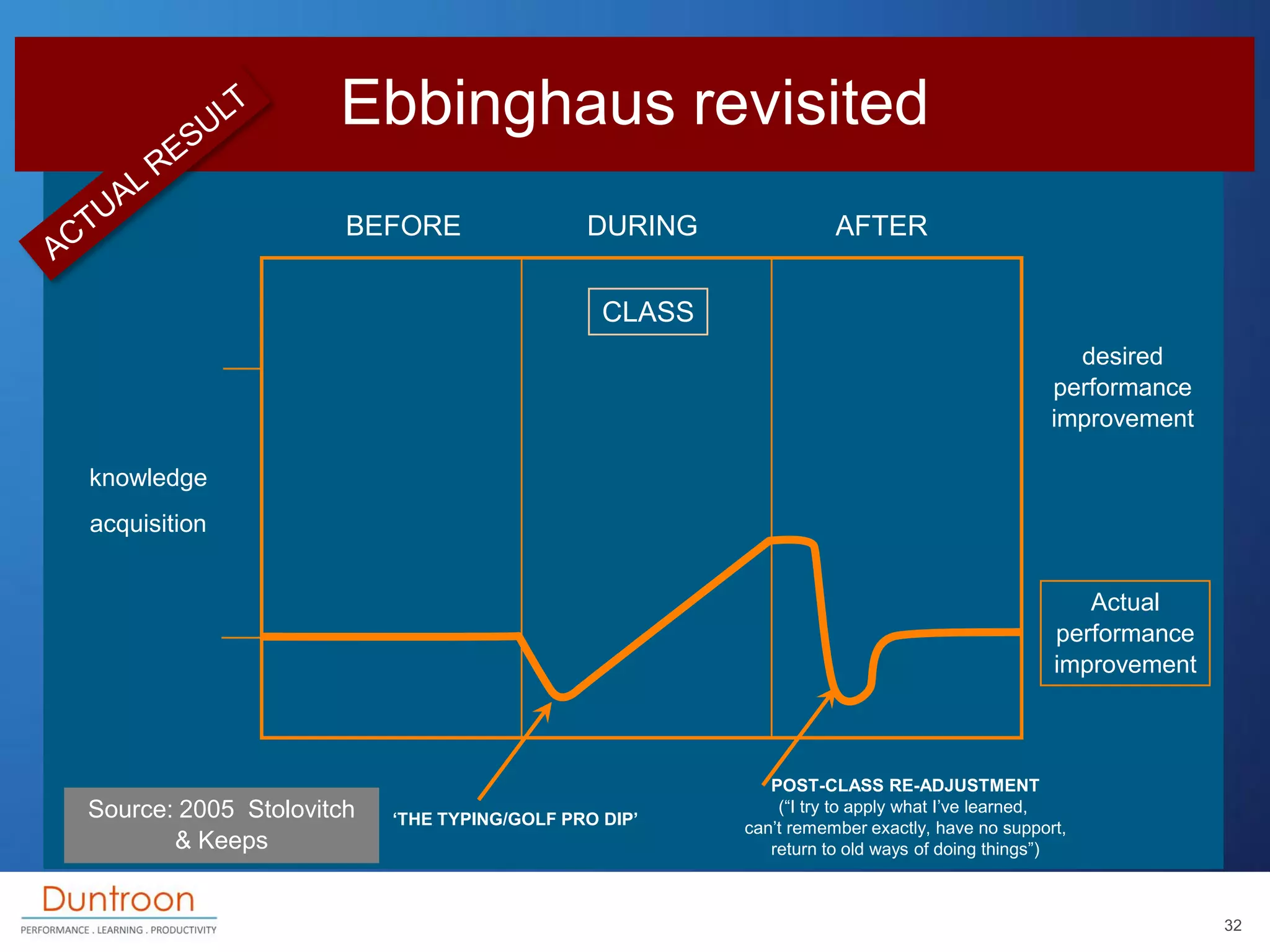 Ebbinghaus revisited

ACTUAL RESULT

BEFORE DURING AFTER

CLASS

desired performance improvement

knowledge

acquisition

Actual performance improvement

Source: 2005 Stolovitch & Keeps

'THE TYPING/GOLF PRO DIP'

POST-CLASS RE-ADJUSTMENT
("I try to apply what I've learned, can't remember exactly, have no support, return to old ways of doing things")

Duntroon
PERFORMANCE . LEARNING . PRODUCTIVITY

32